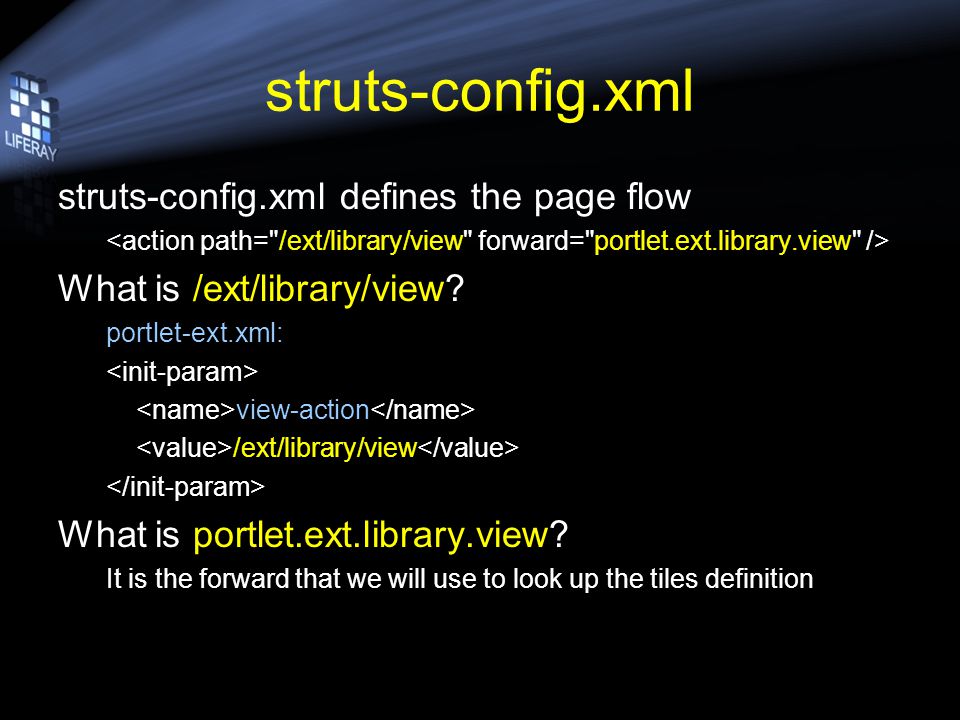 LIFERAY

struts-config.xml

struts-config.xml defines the page flow

<action path="/ext/library/view" forward="portlet.ext.library.view" />

What is /ext/library/view?

portlet-ext.xml:

<init-param>

<name>view-action</name>

<value>/ext/library/view</value>

</init-param>

What is portlet.ext.library.view?

It is the forward that we will use to look up the tiles definition